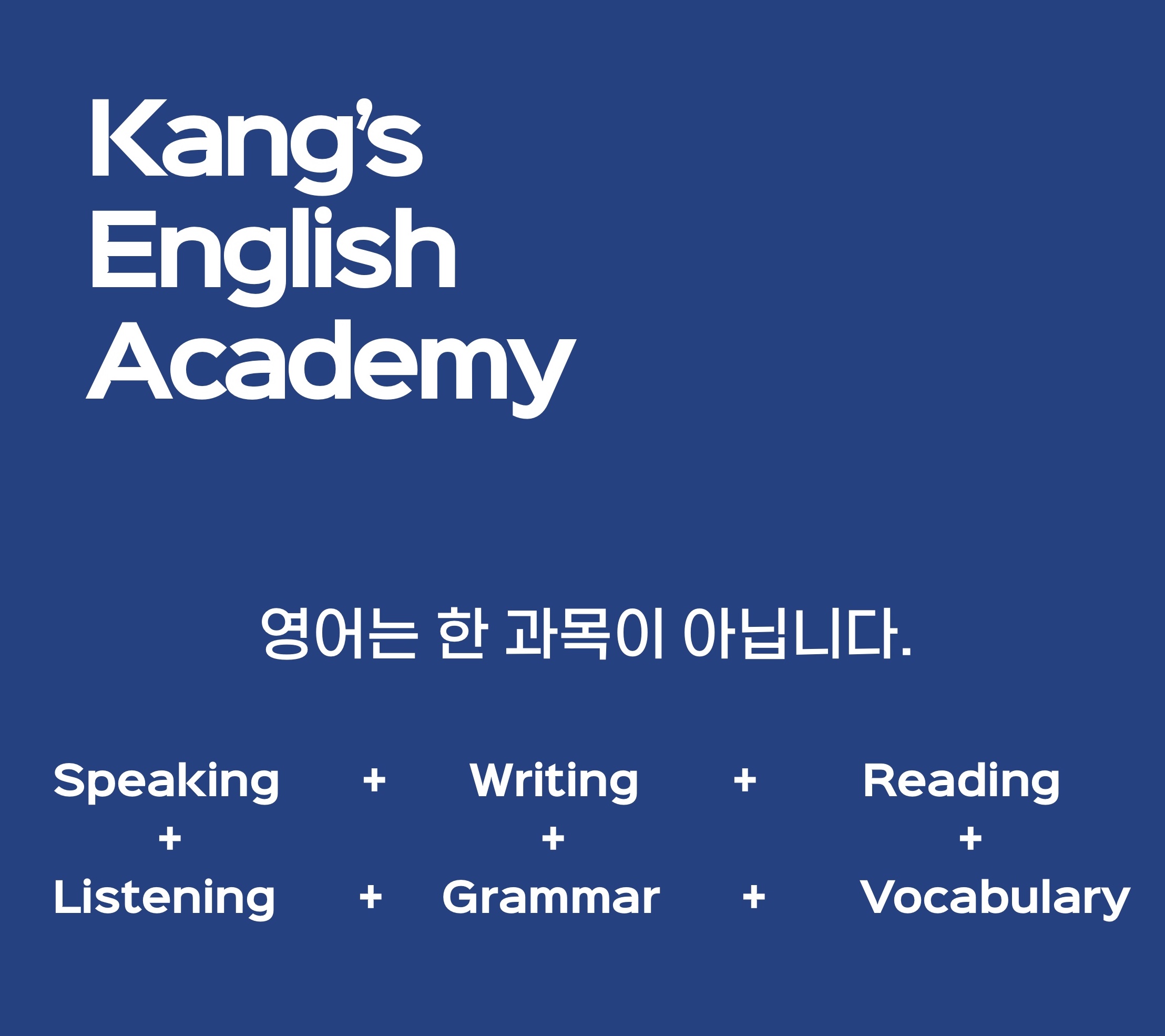 Kang's English Academy

영어는 한 과목이 아닙니다.

Speaking + Writing + Reading
+ + +
Listening + Grammar + Vocabulary